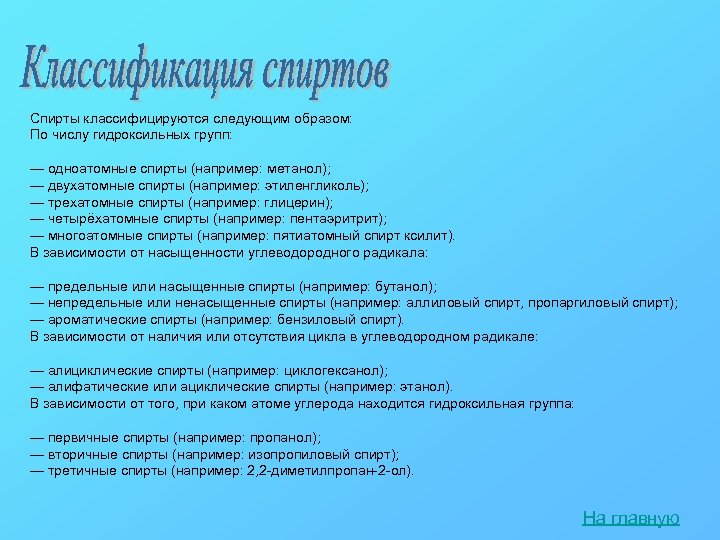 Классификация спиртов

Спирты классифицируются следующим образом:
По числу гидроксильных групп:

— одноатомные спирты (например: метанол);
— двухатомные спирты (например: этиленгликоль);
— трехатомные спирты (например: глицерин);
— четырёхатомные спирты (например: пентаэритрит);
— многоатомные спирты (например: пятиатомный спирт ксилит).
В зависимости от насыщенности углеводородного радикала:

— предельные или насыщенные спирты (например: бутанол);
— непредельные или ненасыщенные спирты (например: аллиловый спирт, пропаргиловый спирт);
— ароматические спирты (например: бензиловый спирт).
В зависимости от наличия или отсутствия цикла в углеводородном радикале:

— алициклические спирты (например: циклогексанол);
— алифатические или ациклические спирты (например: этанол).
В зависимости от того, при каком атоме углерода находится гидроксильная группа:

— первичные спирты (например: пропанол);
— вторичные спирты (например: изопропиловый спирт);
— третичные спирты (например: 2,2-диметилпропан-2-ол).

На главную